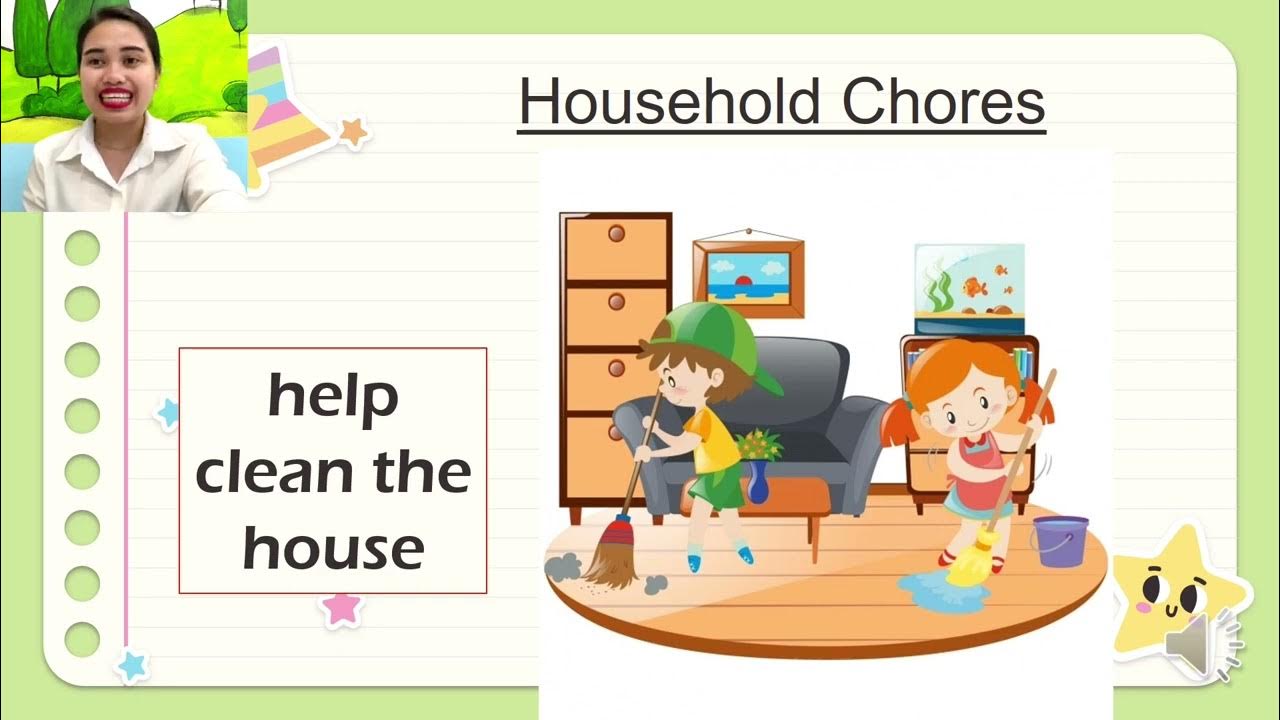 Household Chores

help clean the house